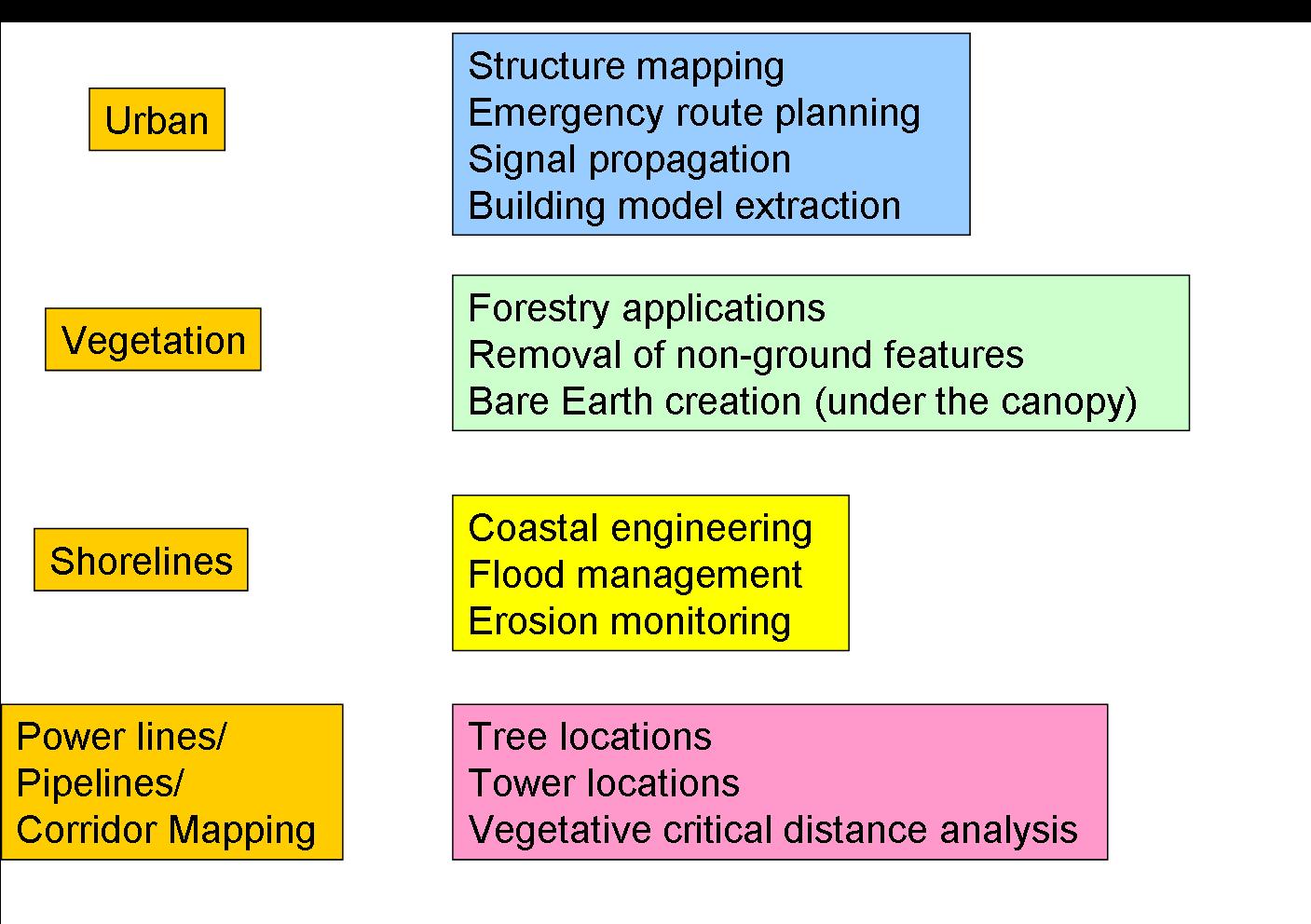 Urban

Structure mapping
Emergency route planning
Signal propagation
Building model extraction

Vegetation

Forestry applications
Removal of non-ground features
Bare Earth creation (under the canopy)

Shorelines

Coastal engineering
Flood management
Erosion monitoring

Power lines/
Pipelines/
Corridor Mapping

Tree locations
Tower locations
Vegetative critical distance analysis